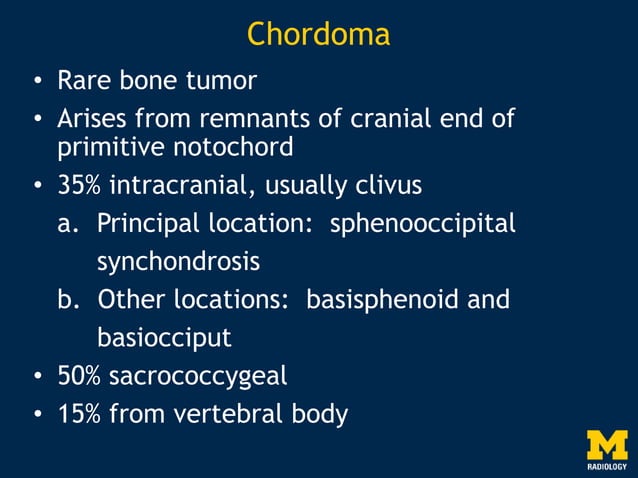 Chordoma

• Rare bone tumor
• Arises from remnants of cranial end of primitive notochord
• 35% intracranial, usually clivus
a. Principal location: sphenooccipital synchondrosis
b. Other locations: basisphenoid and basiocciput
• 50% sacrococcygeal
• 15% from vertebral body

M
RADIOLOGY